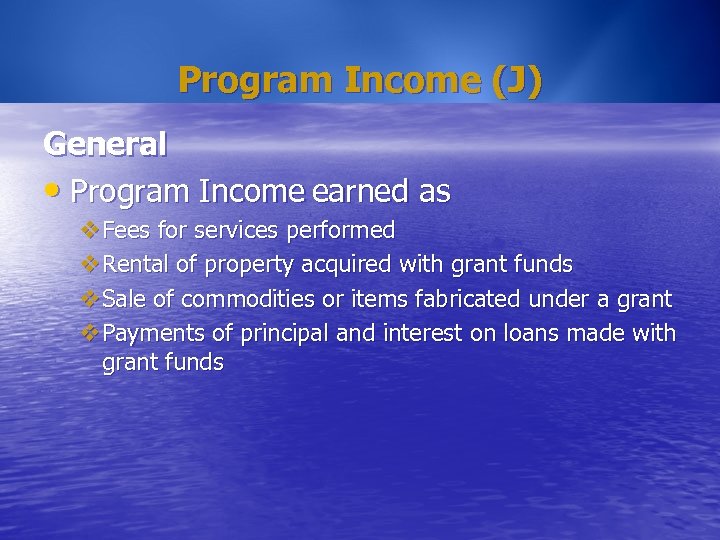 Program Income (J)

General

• Program Income earned as

❖ Fees for services performed

❖ Rental of property acquired with grant funds

❖ Sale of commodities or items fabricated under a grant

❖ Payments of principal and interest on loans made with grant funds